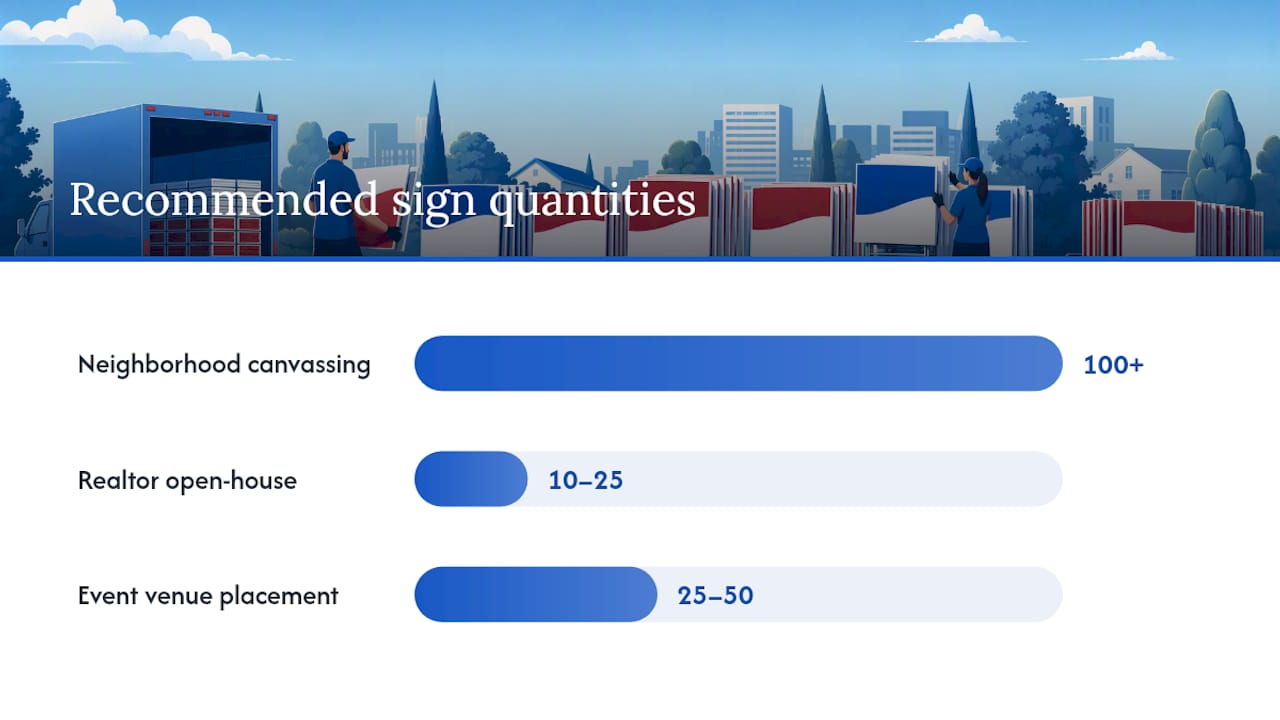 Recommended sign quantities

Neighborhood canvassing 100+

Realtor open-house 10–25

Event venue placement 25–50